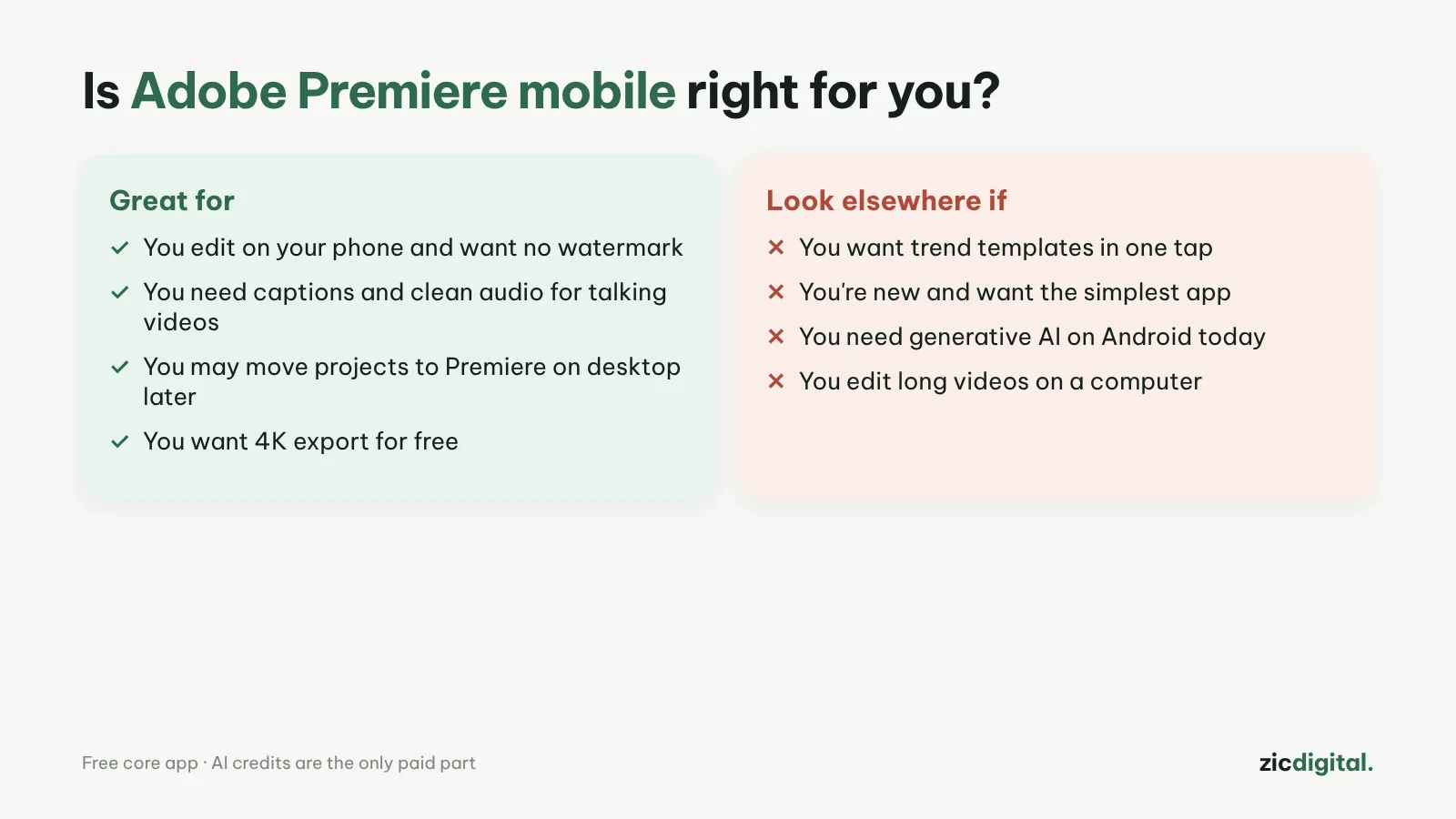 Is Adobe Premiere mobile right for you?

Great for

✓ You edit on your phone and want no watermark
✓ You need captions and clean audio for talking videos
✓ You may move projects to Premiere on desktop later
✓ You want 4K export for free

Look elsewhere if

✕ You want trend templates in one tap
✕ You're new and want the simplest app
✕ You need generative AI on Android today
✕ You edit long videos on a computer

Free core app · AI credits are the only paid part

zicdigital.